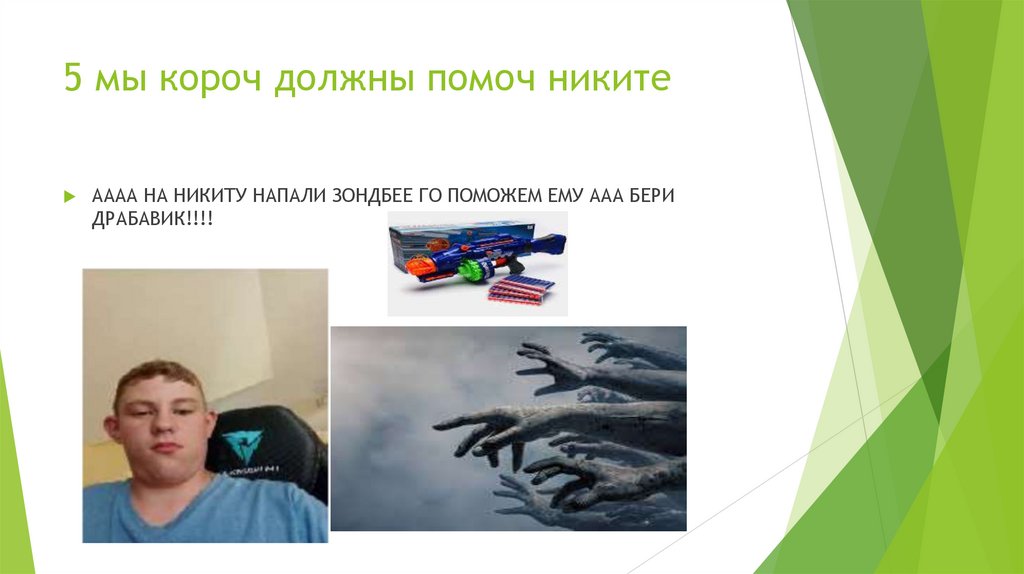 5 мы короч должны помоч никите

АААА НА НИКИТУ НАПАЛИ ЗОНДБЕЕ ГО ПОМОЖЕМ ЕМУ ААА БЕРИ ДРАБАВИК!!!!